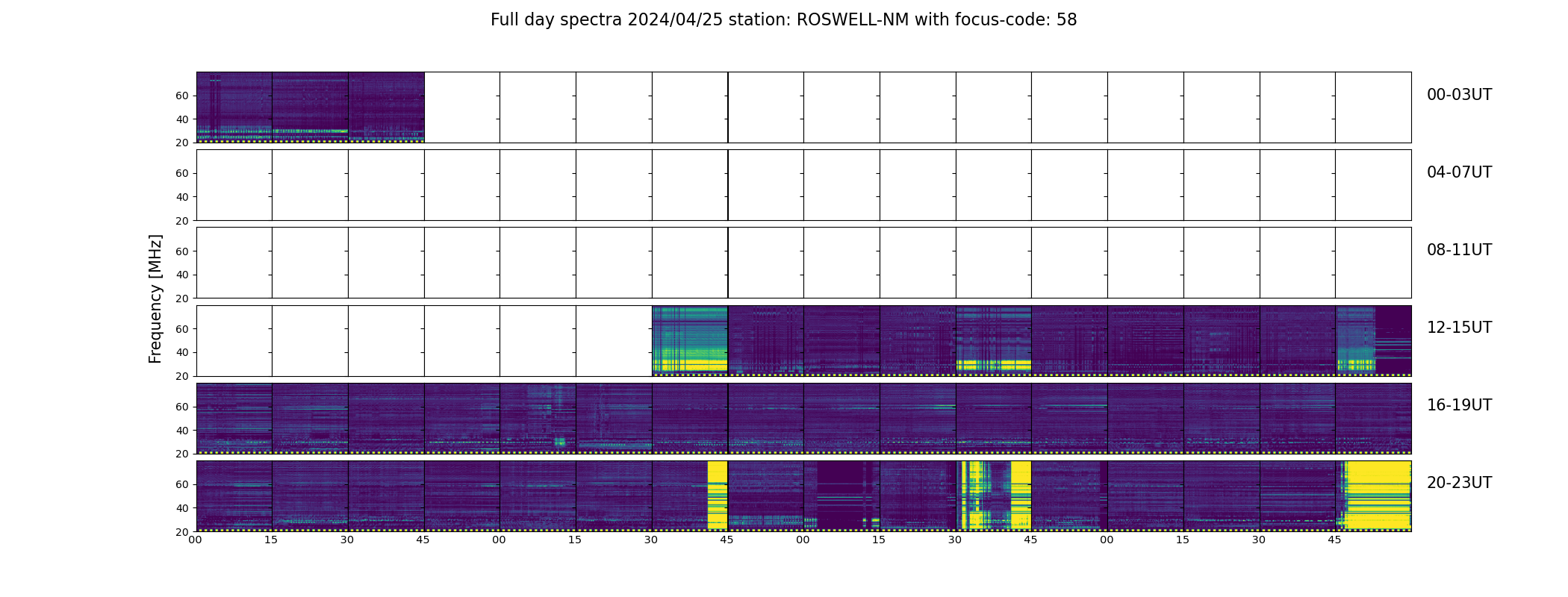 Full day spectra 2024/04/25 station: ROSWELL-NM with focus-code: 58

Frequency [MHz]

60
40
20
00-03UT

60
40
20
04-07UT

60
40
20
08-11UT

60
40
20
12-15UT

60
40
20
16-19UT

60
40
20
20-23UT

00 15 30 45 00 15 30 45 00 15 30 45 00 15 30 45